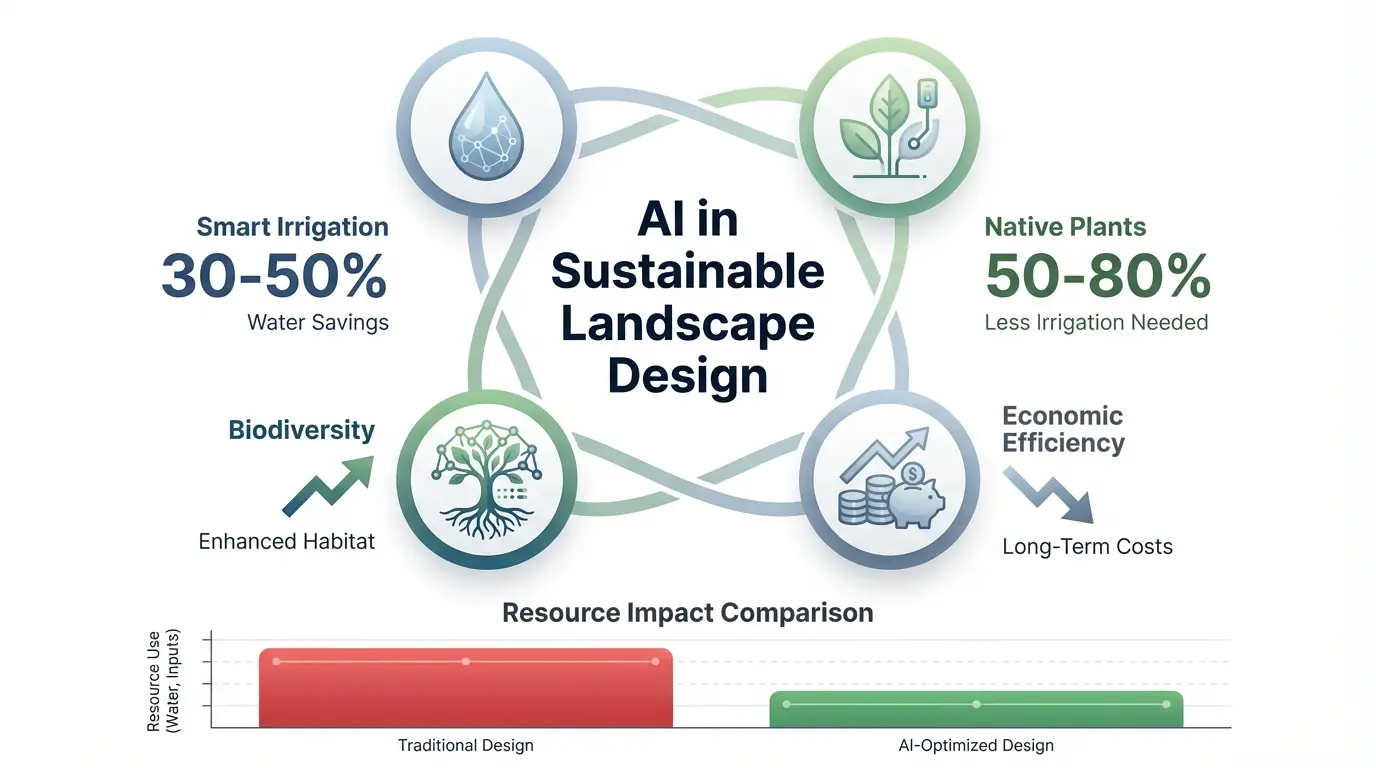 Smart Irrigation
30-50%
Water Savings

AI in Sustainable Landscape Design

Native Plants
50-80%
Less Irrigation Needed

Biodiversity
Enhanced Habitat

Economic Efficiency
Long-Term Costs

Resource Impact Comparison

Resource Use (Water, Inputs)

Traditional Design

AI-Optimized Design